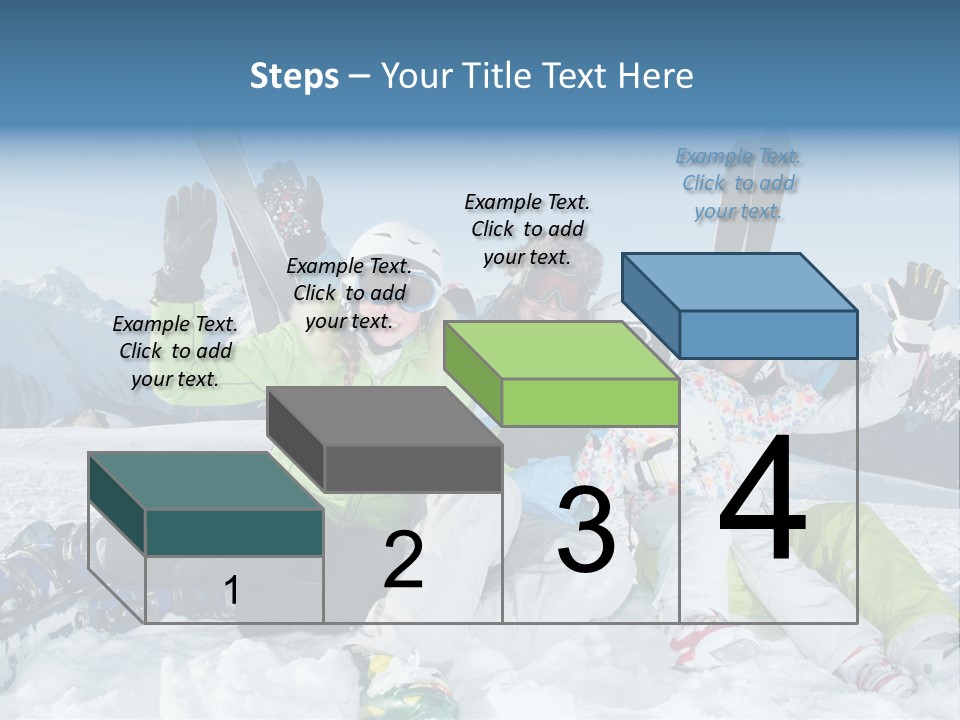 Steps – Your Title Text Here

Example Text. Click to add your text.

Example Text. Click to add your text.

Example Text. Click to add your text.

Example Text. Click to add your text.

1

2

3

4